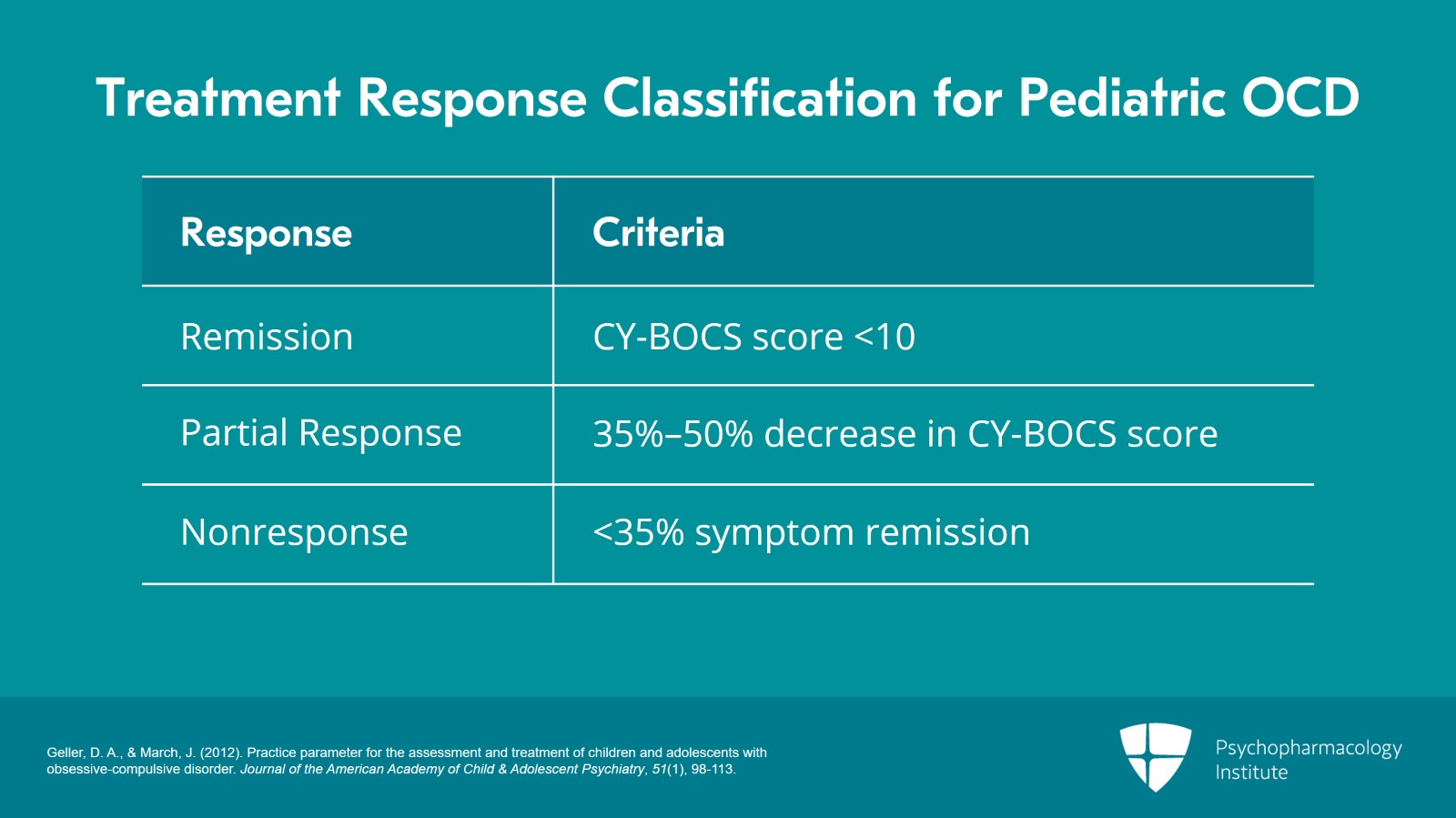 Treatment Response Classification for Pediatric OCD

| Response | Criteria |
|---|---|
| Remission | CY-BOCS score <10 |
| Partial Response | 35%–50% decrease in CY-BOCS score |
| Nonresponse | <35% symptom remission |

Geller, D. A., & March, J. (2012). Practice parameter for the assessment and treatment of children and adolescents with obsessive-compulsive disorder. Journal of the American Academy of Child & Adolescent Psychiatry, 51(1), 98-113.

Psychopharmacology Institute